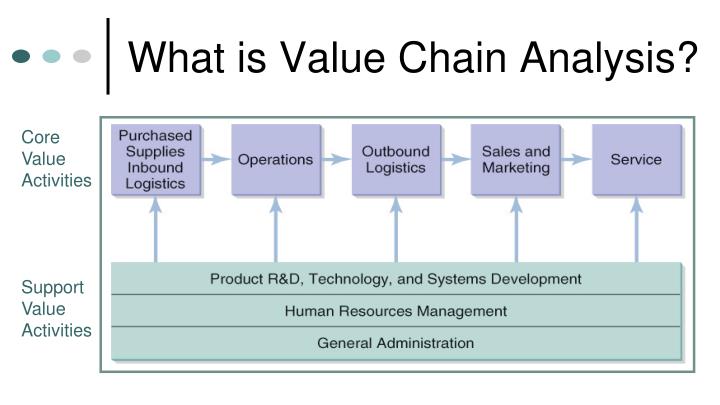 What is Value Chain Analysis?

Core Value Activities

Purchased Supplies Inbound Logistics

Operations

Outbound Logistics

Sales and Marketing

Service

Support Value Activities

Product R&D, Technology, and Systems Development

Human Resources Management

General Administration